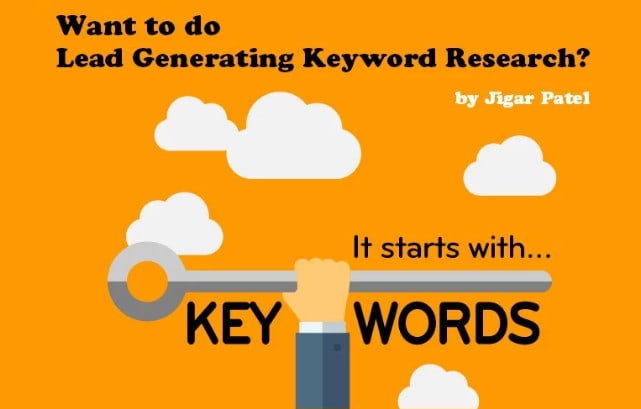 Want to do
Lead Generating Keyword Research?

by Jigar Patel

It starts with...

KEY WORDS